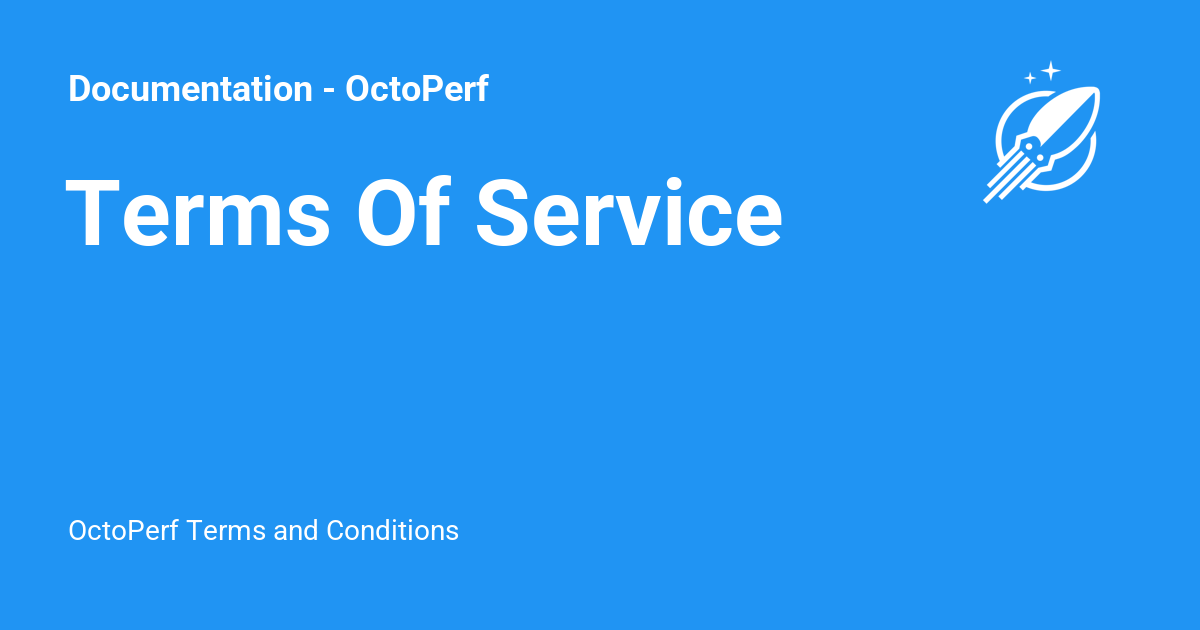 Documentation - OctoPerf

Terms Of Service

OctoPerf Terms and Conditions